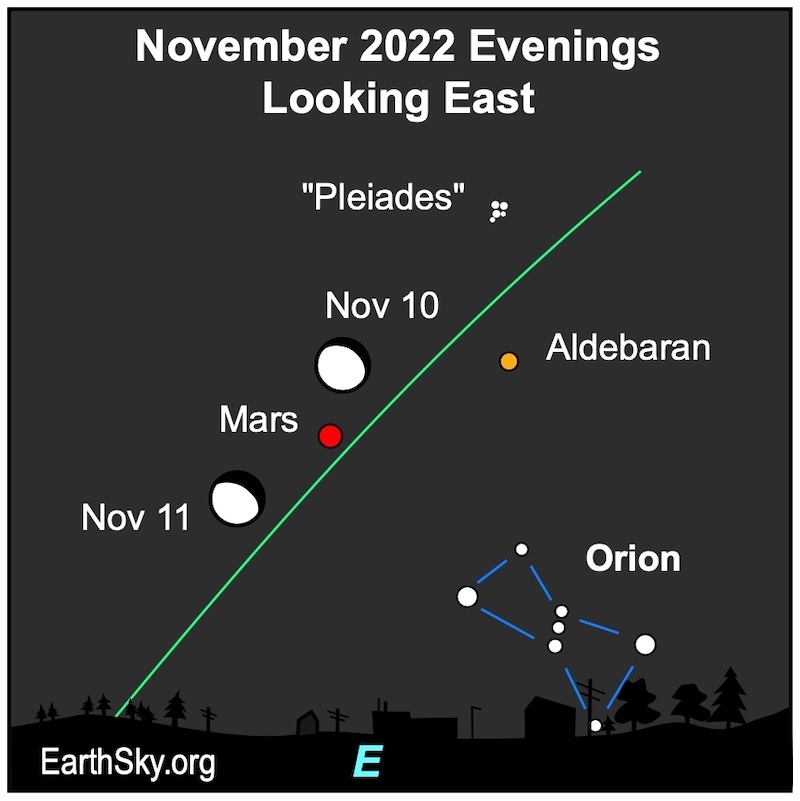 November 2022 Evenings
Looking East

"Pleiades"

Nov 10

Aldebaran

Mars

Nov 11

Orion

EarthSky.org

E